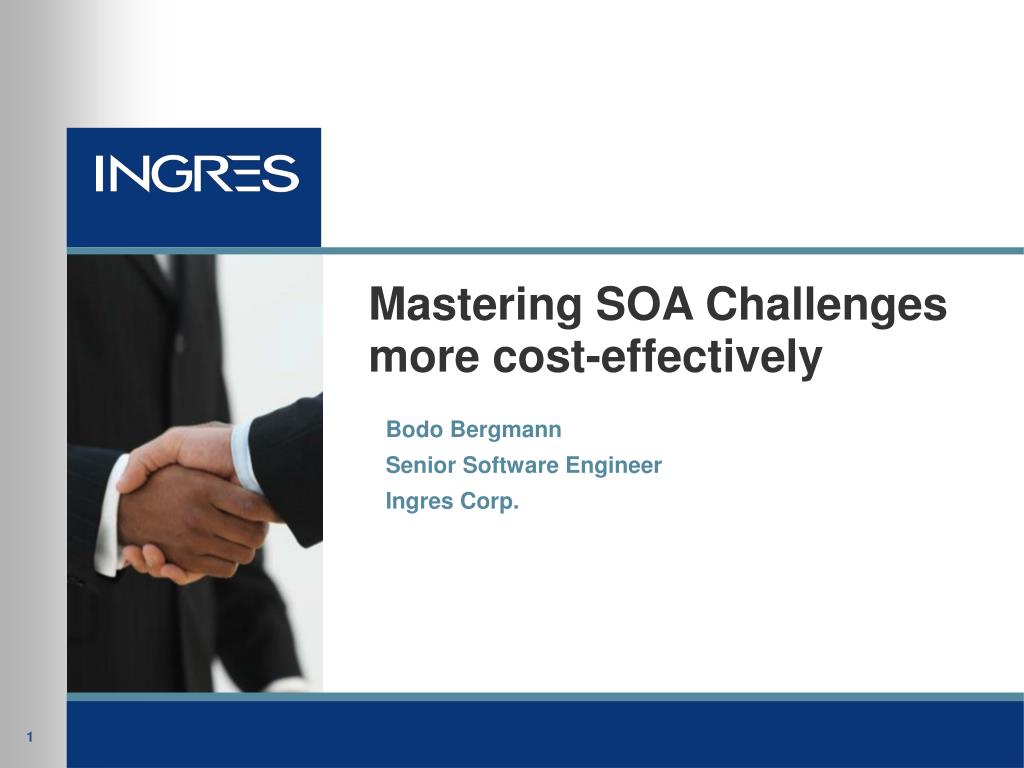 INGRES

Mastering SOA Challenges more cost-effectively

Bodo Bergmann
Senior Software Engineer
Ingres Corp.

1